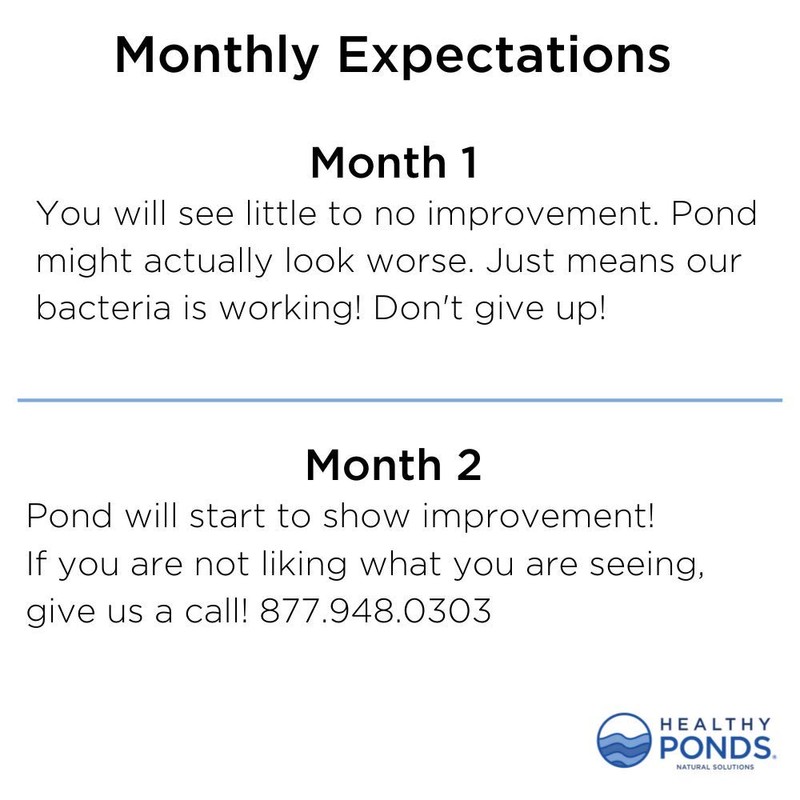 Monthly Expectations

Month 1

You will see little to no improvement. Pond might actually look worse. Just means our bacteria is working! Don't give up!

Month 2

Pond will start to show improvement! If you are not liking what you are seeing, give us a call! 877.948.0303

HEALTHY PONDS. NATURAL SOLUTIONS